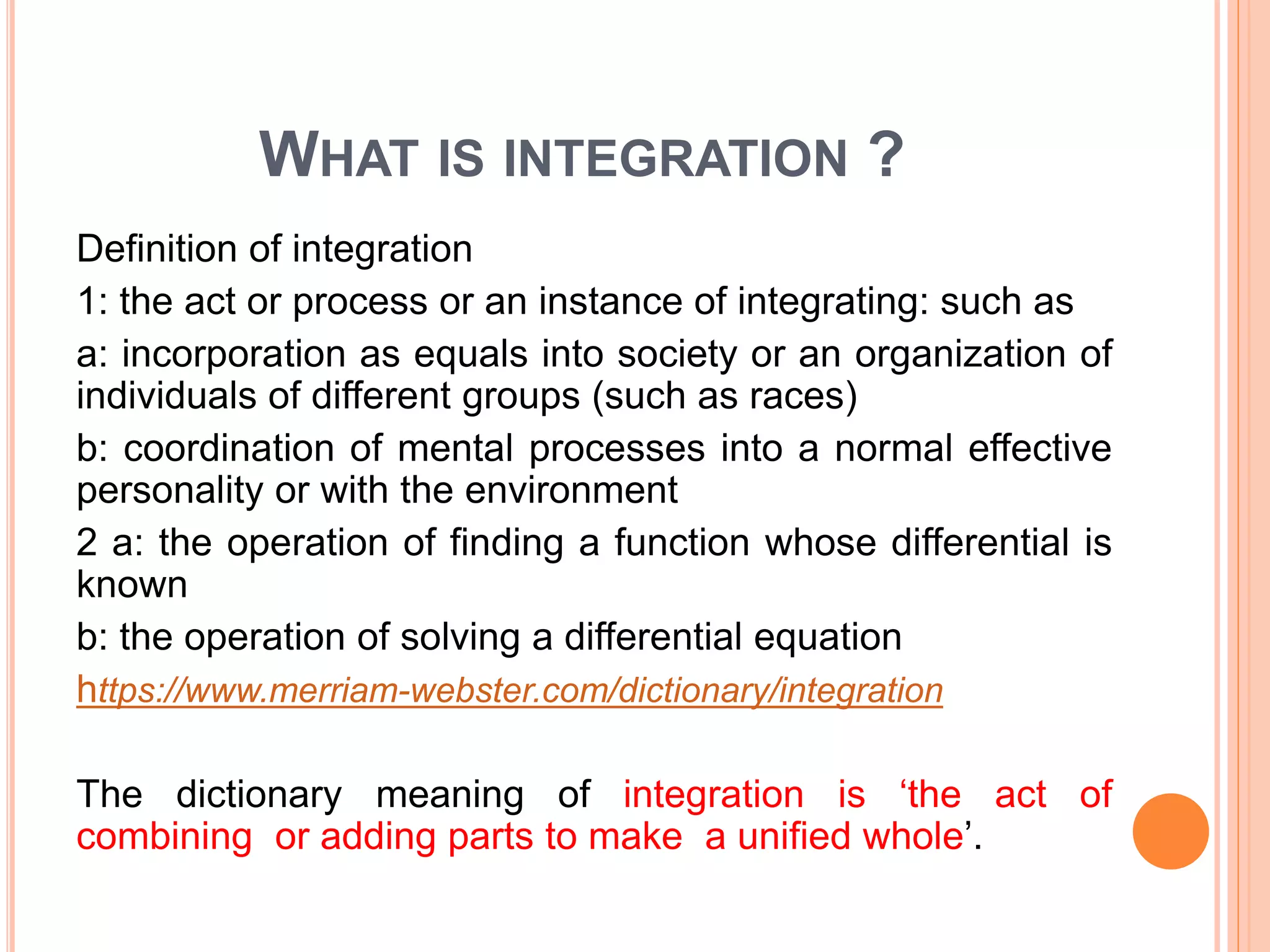 WHAT IS INTEGRATION ?

Definition of integration

1: the act or process or an instance of integrating: such as

a: incorporation as equals into society or an organization of individuals of different groups (such as races)

b: coordination of mental processes into a normal effective personality or with the environment

2 a: the operation of finding a function whose differential is known

b: the operation of solving a differential equation

https://www.merriam-webster.com/dictionary/integration

The dictionary meaning of integration is ‘the act of combining or adding parts to make a unified whole’.